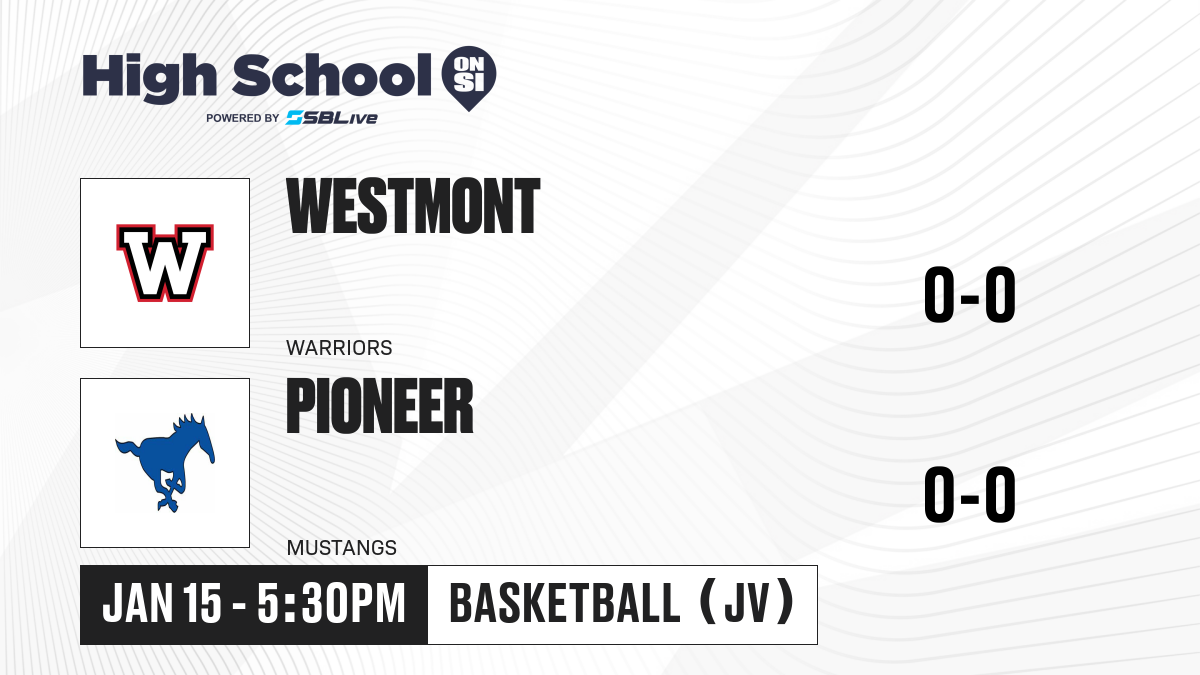 High School ON SI
POWERED BY SBLive

W

WESTMONT

WARRIORS

0-0

PIONEER

MUSTANGS

0-0

JAN 15 - 5:30PM

BASKETBALL (JV)